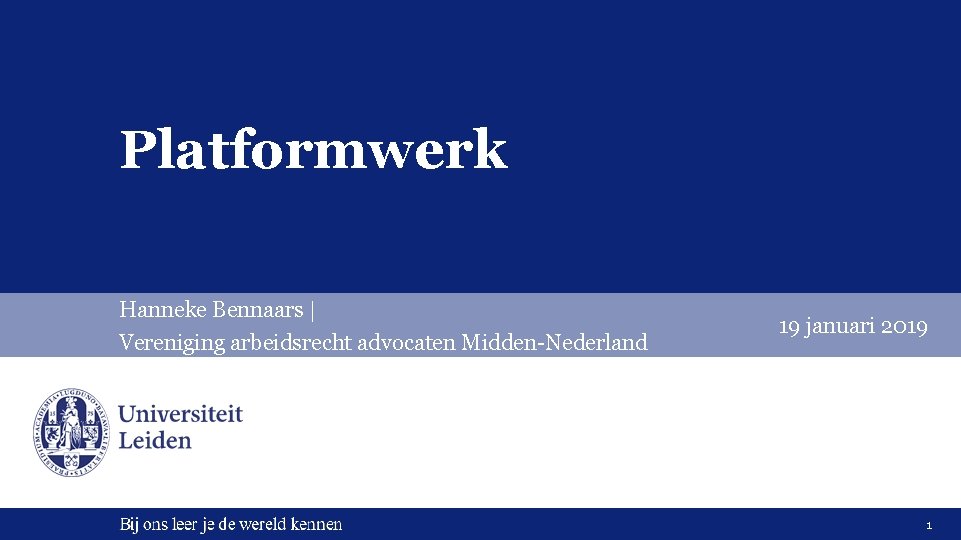 Platformwerk

Hanneke Bennaars |
Vereniging arbeidsrecht advocaten Midden-Nederland

19 januari 2019

Universiteit Leiden

Bij ons leer je de wereld kennen

1